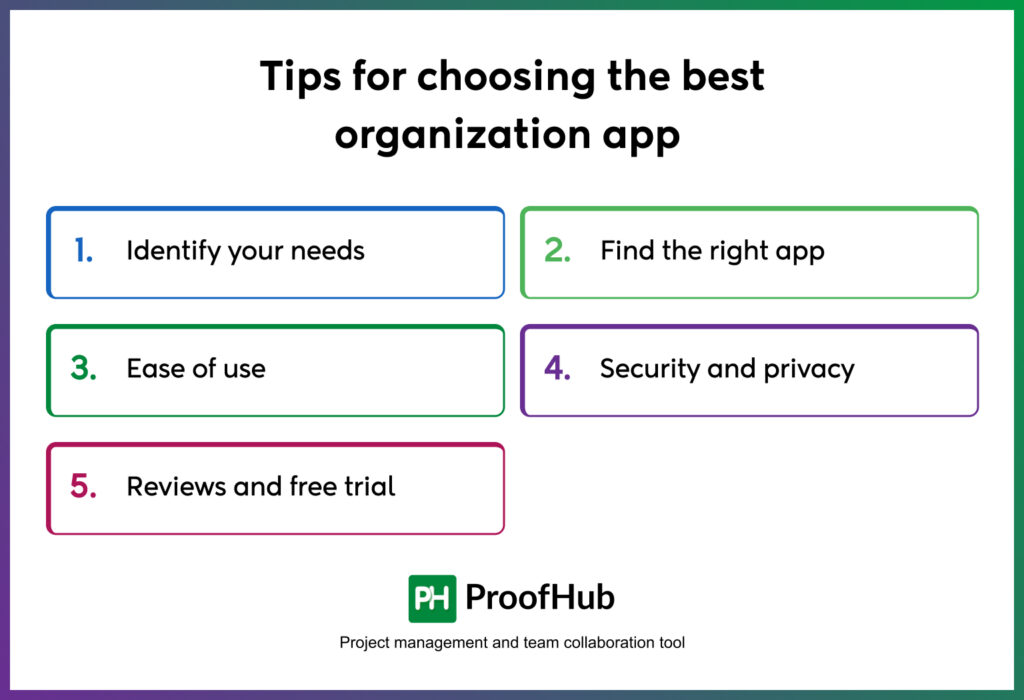 Tips for choosing the best organization app

1. Identify your needs

2. Find the right app

3. Ease of use

4. Security and privacy

5. Reviews and free trial

PH ProofHub

Project management and team collaboration tool